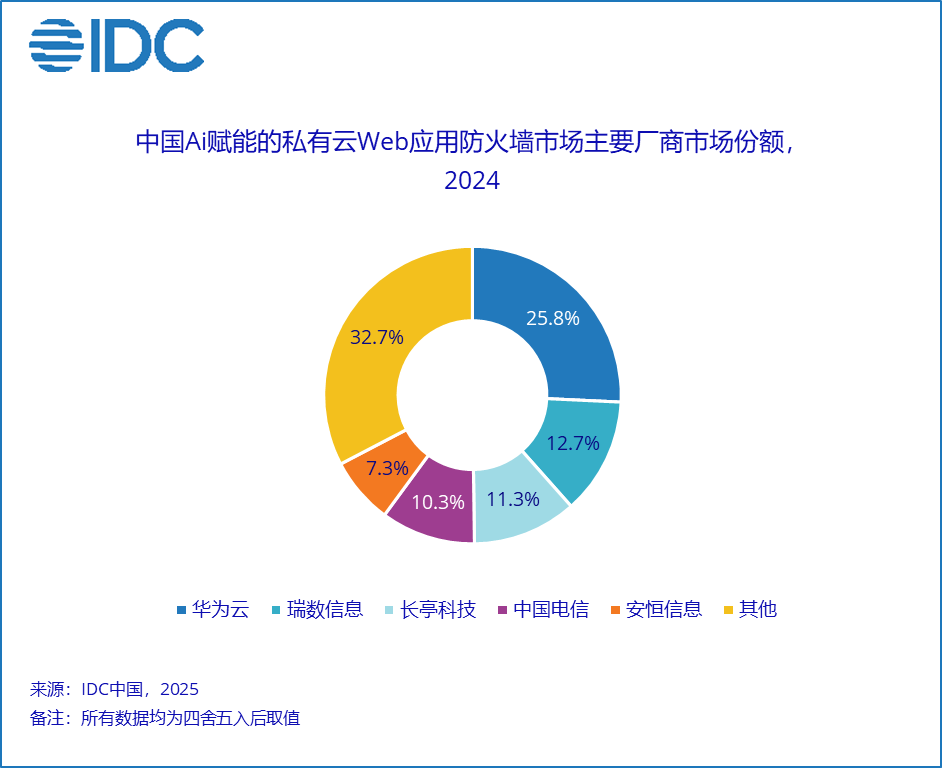 IDC

中国Ai赋能的私有云Web应用防火墙市场主要厂商市场份额，2024

25.8%
12.7%
11.3%
10.3%
7.3%
32.7%

华为云 瑞数信息 长亭科技 中国电信 安恒信息 其他

来源：IDC中国，2025
备注：所有数据均为四舍五入后取值